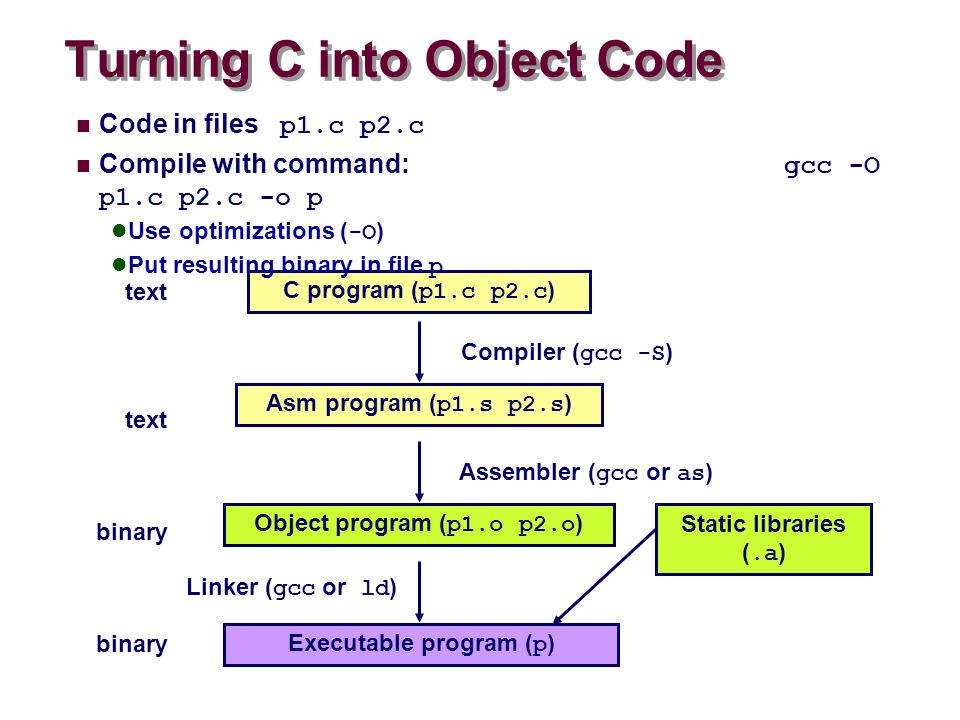 Turning C into Object Code

Code in files p1.c p2.c

Compile with command: gcc -O p1.c p2.c -o p

Use optimizations (-O)

Put resulting binary in file p

text

C program (p1.c p2.c)

Compiler (gcc -S)

text

Asm program (p1.s p2.s)

Assembler (gcc or as)

binary

Object program (p1.o p2.o)

Static libraries (.a)

Linker (gcc or ld)

binary

Executable program (p)